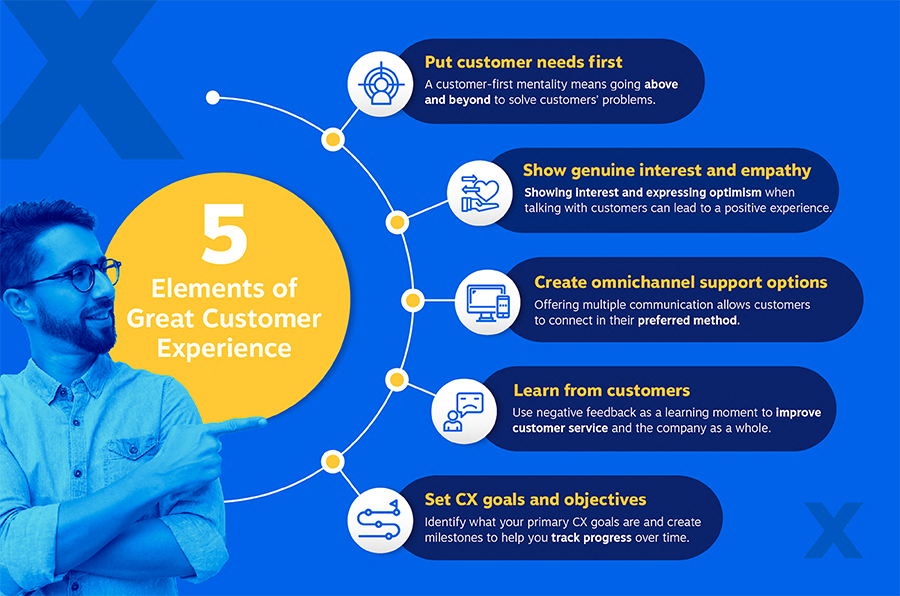 5
Elements of Great Customer Experience

Put customer needs first
A customer-first mentality means going above and beyond to solve customers' problems.

Show genuine interest and empathy
Showing interest and expressing optimism when talking with customers can lead to a positive experience.

Create omnichannel support options
Offering multiple communication allows customers to connect in their preferred method.

Learn from customers
Use negative feedback as a learning moment to improve customer service and the company as a whole.

Set CX goals and objectives
Identify what your primary CX goals are and create milestones to help you track progress over time.